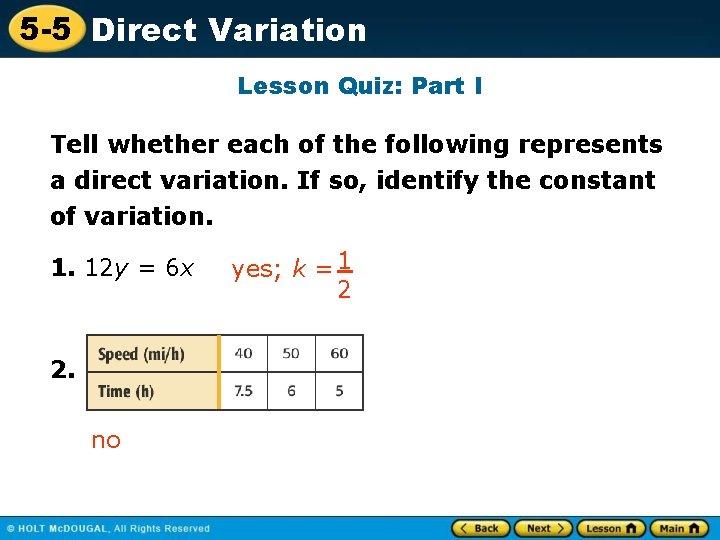 5-5 Direct Variation

Lesson Quiz: Part I

Tell whether each of the following represents a direct variation. If so, identify the constant of variation.

1. $12y = 6x$ yes; $k = \frac{1}{2}$

2.

| Speed (mi/h) | 40 | 50 | 60 |
|---|---|---|---|
| Time (h) | 7.5 | 6 | 5 |

no

© HOLT McDOUGAL, All Rights Reserved

Back Next Lesson Main